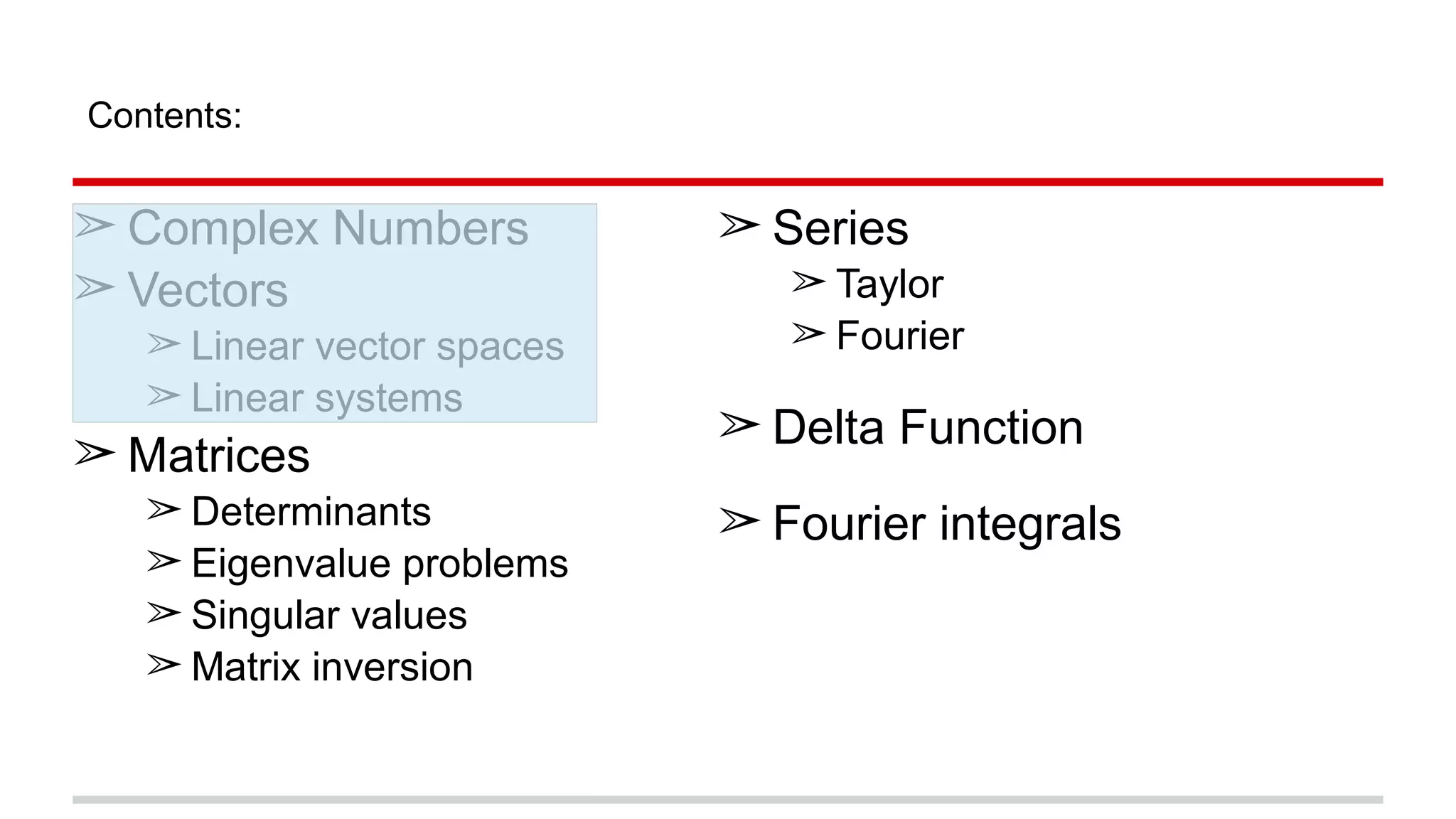 Contents:

➢ Complex Numbers
➢ Vectors
➢ Linear vector spaces
➢ Linear systems
➢ Matrices
➢ Determinants
➢ Eigenvalue problems
➢ Singular values
➢ Matrix inversion

➢ Series
➢ Taylor
➢ Fourier

➢ Delta Function

➢ Fourier integrals